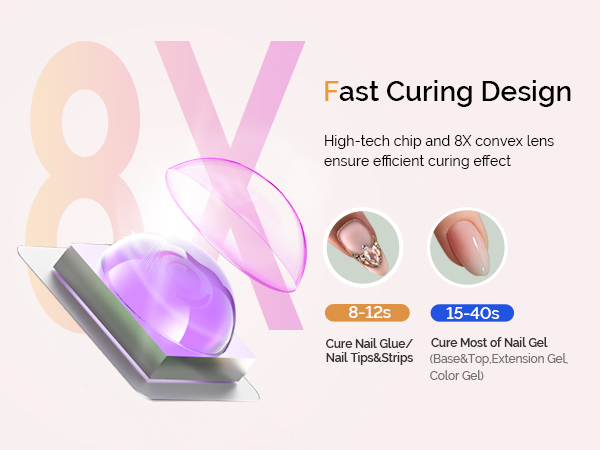 8X

Fast Curing Design

High-tech chip and 8X convex lens ensure efficient curing effect

8-12s

Cure Nail Glue/ Nail Tips&Strips

15-40s

Cure Most of Nail Gel (Base&Top,Extension Gel, Color Gel)